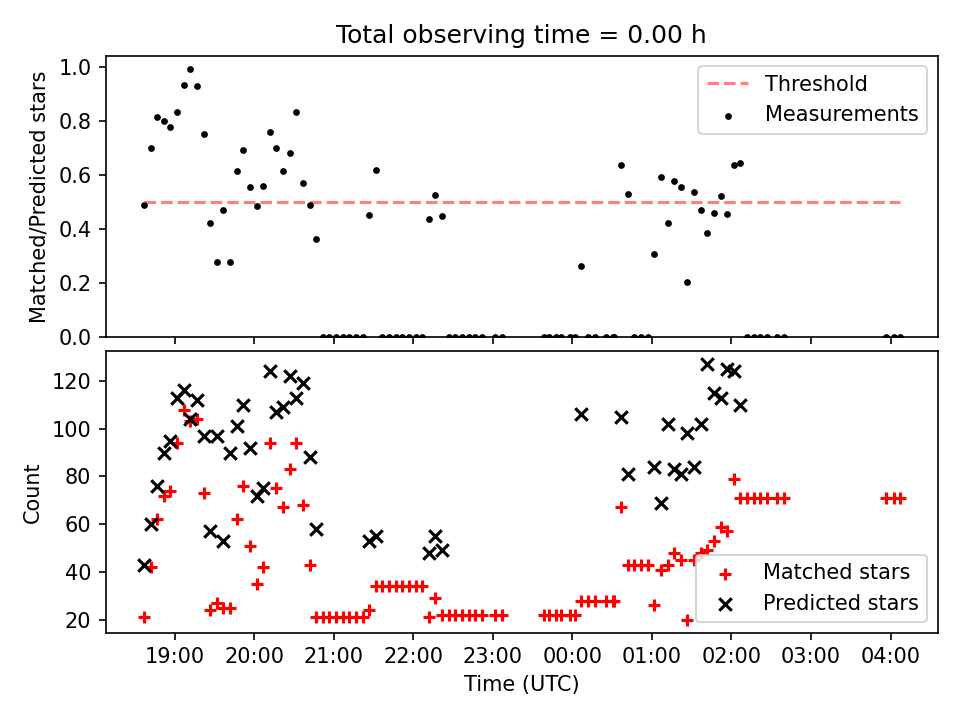 Total observing time = 0.00 h

Matched/Predicted stars

1.0
0.8
0.6
0.4
0.2
0.0

Threshold
Measurements

Count

120
100
80
60
40
20

Matched stars
Predicted stars

19:00 20:00 21:00 22:00 23:00 00:00 01:00 02:00 03:00 04:00

Time (UTC)